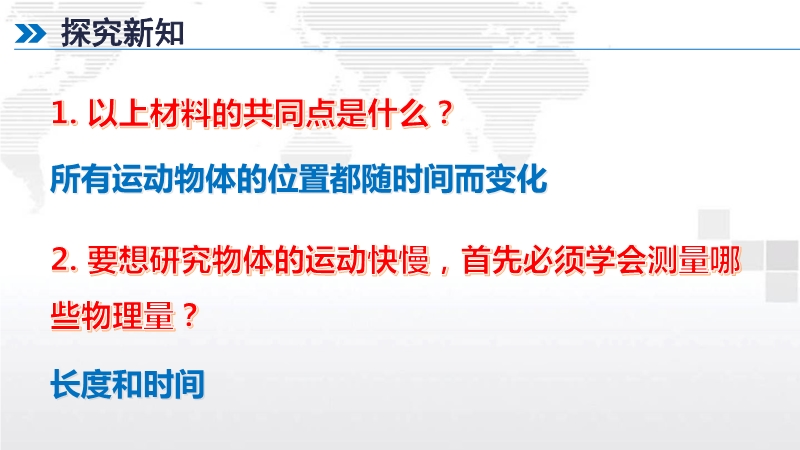 探究新知

1. 以上材料的共同点是什么？

所有运动物体的位置都随时间而变化

2. 要想研究物体的运动快慢，首先必须学会测量哪些物理量？

长度和时间